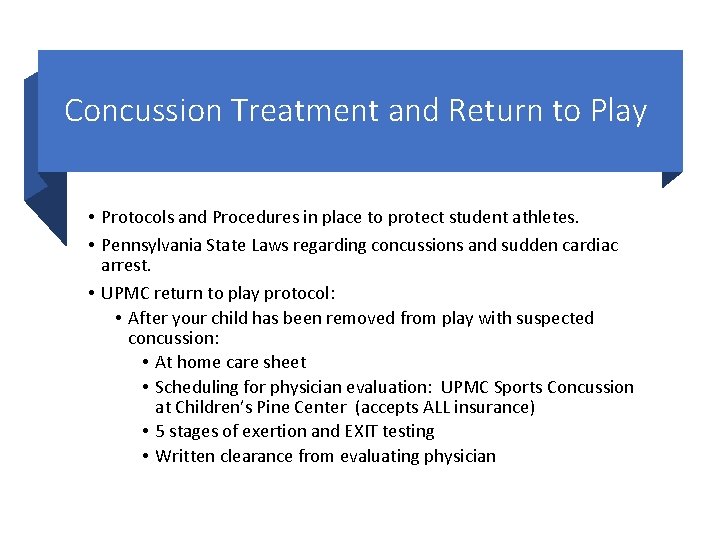 Concussion Treatment and Return to Play

• Protocols and Procedures in place to protect student athletes.
• Pennsylvania State Laws regarding concussions and sudden cardiac arrest.
• UPMC return to play protocol:
  • After your child has been removed from play with suspected concussion:
    • At home care sheet
    • Scheduling for physician evaluation: UPMC Sports Concussion at Children's Pine Center (accepts ALL insurance)
    • 5 stages of exertion and EXIT testing
    • Written clearance from evaluating physician